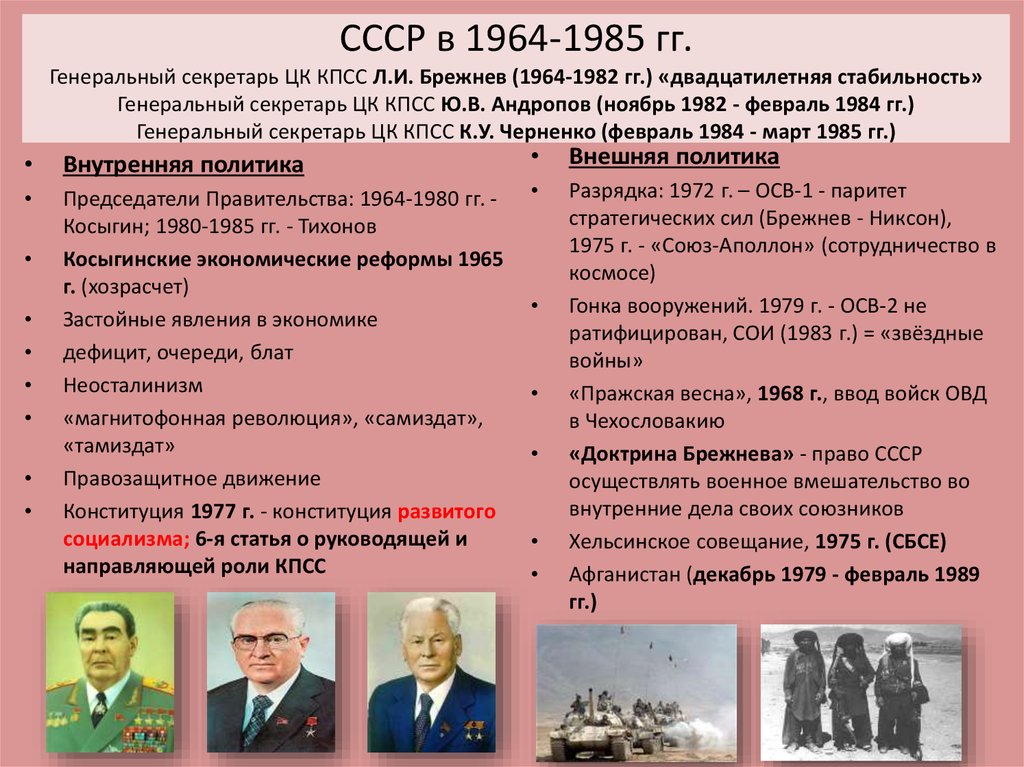 СССР в 1964-1985 гг.

Генеральный секретарь ЦК КПСС Л.И. Брежнев (1964-1982 гг.) «двадцатилетняя стабильность»
Генеральный секретарь ЦК КПСС Ю.В. Андропов (ноябрь 1982 - февраль 1984 гг.)
Генеральный секретарь ЦК КПСС К.У. Черненко (февраль 1984 - март 1985 гг.)

• Внутренняя политика
• Председатели Правительства: 1964-1980 гг. - Косыгин; 1980-1985 гг. - Тихонов
• Косыгинские экономические реформы 1965 г. (хозрасчет)
• Застойные явления в экономике
• дефицит, очереди, блат
• Неосталинизм
• «магнитофонная революция», «самиздат», «тамиздат»
• Правозащитное движение
• Конституция 1977 г. - конституция развитого социализма; 6-я статья о руководящей и направляющей роли КПСС

• Внешняя политика
• Разрядка: 1972 г. – ОСВ-1 - паритет стратегических сил (Брежнев - Никсон), 1975 г. - «Союз-Аполлон» (сотрудничество в космосе)
• Гонка вооружений. 1979 г. - ОСВ-2 не ратифицирован, СОИ (1983 г.) = «звёздные войны»
• «Пражская весна», 1968 г., ввод войск ОВД в Чехословакию
• «Доктрина Брежнева» - право СССР осуществлять военное вмешательство во внутренние дела своих союзников
• Хельсинское совещание, 1975 г. (СБСЕ)
• Афганистан (декабрь 1979 - февраль 1989 гг.)